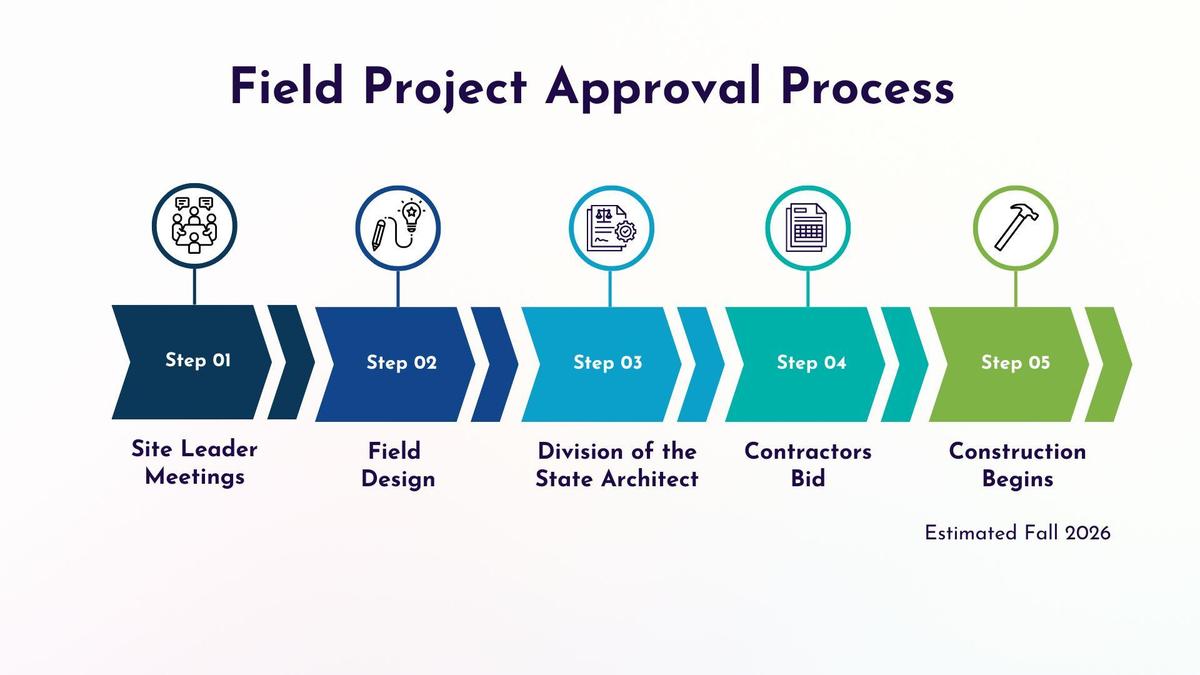 Field Project Approval Process

Step 01

Site Leader Meetings

Step 02

Field Design

Step 03

Division of the State Architect

Step 04

Contractors Bid

Step 05

Construction Begins

Estimated Fall 2026